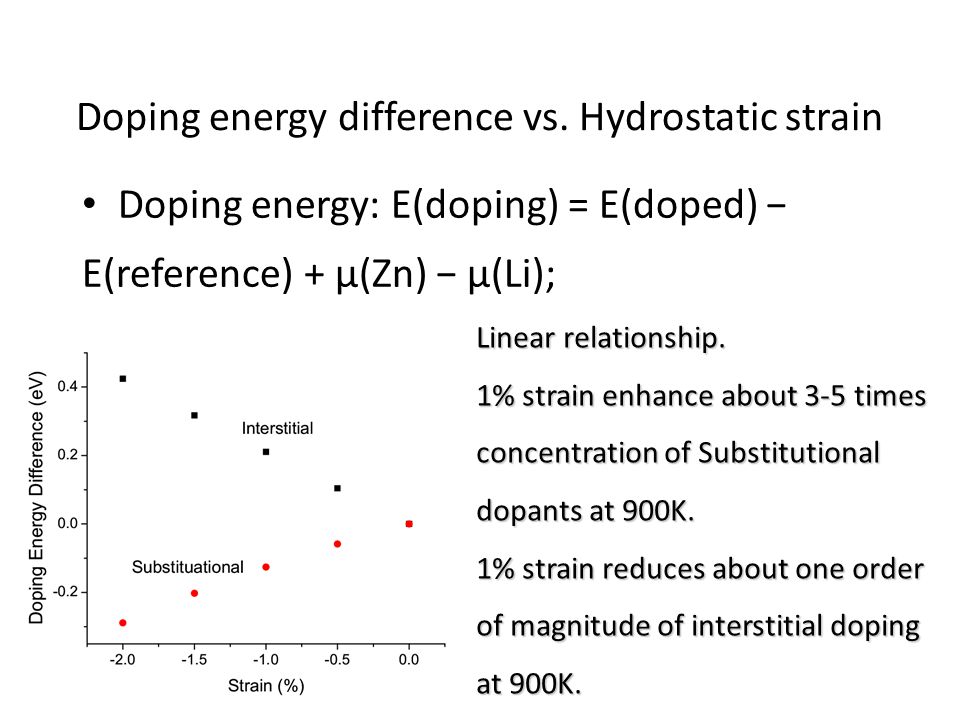 Doping energy difference vs. Hydrostatic strain

• Doping energy: E(doping) = E(doped) − E(reference) + μ(Zn) − μ(Li);

Doping Energy Difference (eV)
0.4
0.2
0.0
-0.2
Interstitial
Substituational
-2.0 -1.5 -1.0 -0.5 0.0
Strain (%)

Linear relationship.
1% strain enhance about 3-5 times concentration of Substitutional dopants at 900K.
1% strain reduces about one order of magnitude of interstitial doping at 900K.